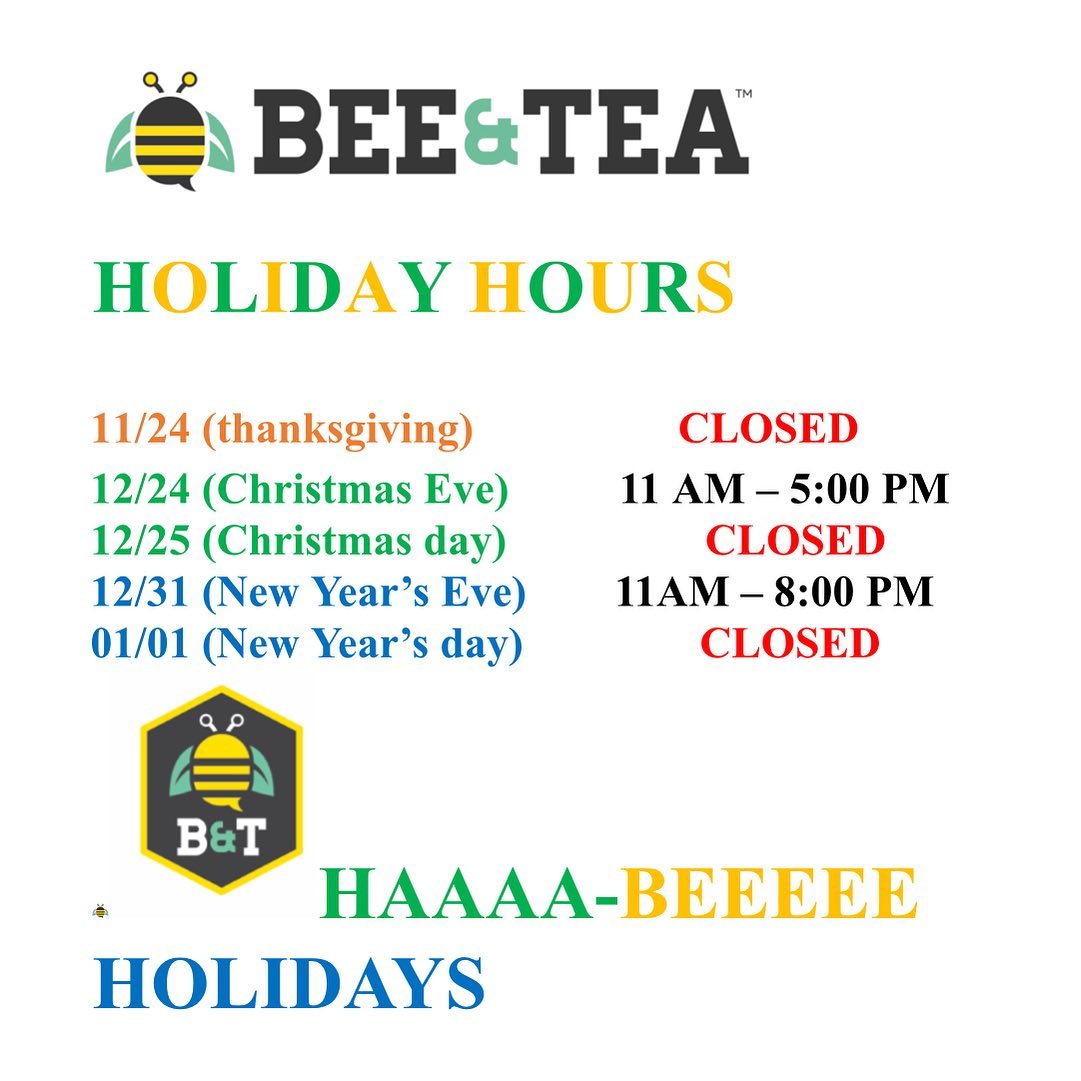 BEE&TEA™

HOLIDAY HOURS

| | |
|---|---|
| 11/24 (thanksgiving) | CLOSED |
| 12/24 (Christmas Eve) | 11 AM – 5:00 PM |
| 12/25 (Christmas day) | CLOSED |
| 12/31 (New Year's Eve) | 11AM – 8:00 PM |
| 01/01 (New Year's day) | CLOSED |

B&T

HAAAA-BEEEEE HOLIDAYS